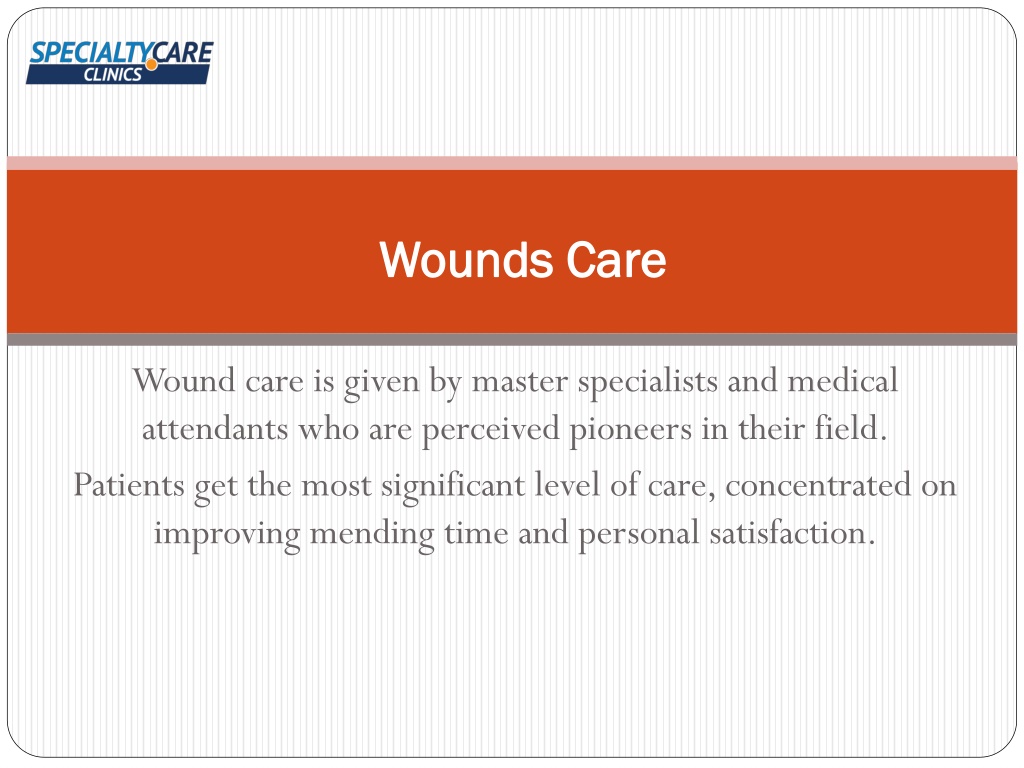 SPECIALTYCARE CLINICS

Wounds Care

Wound care is given by master specialists and medical attendants who are perceived pioneers in their field.

Patients get the most significant level of care, concentrated on improving mending time and personal satisfaction.